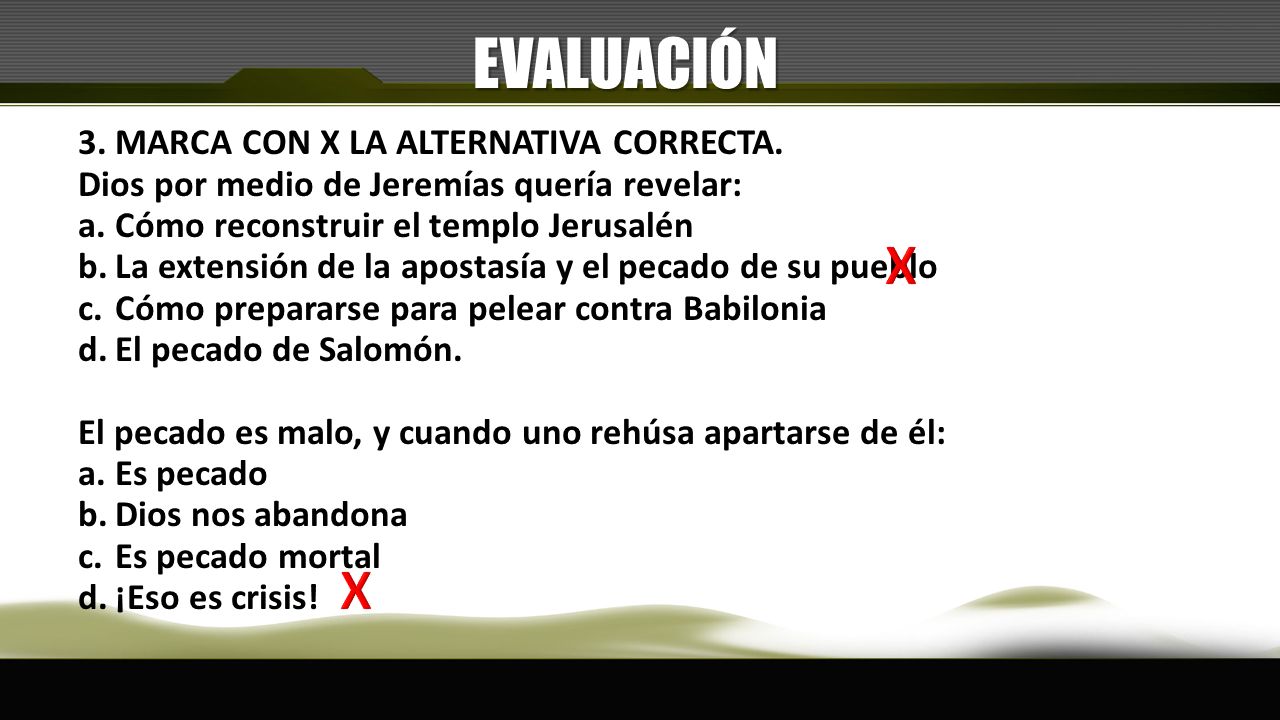 EVALUACIÓN

3. MARCA CON X LA ALTERNATIVA CORRECTA.
Dios por medio de Jeremías quería revelar:
a. Cómo reconstruir el templo Jerusalén
b. La extensión de la apostasía y el pecado de su pueblo X
c. Cómo prepararse para pelear contra Babilonia
d. El pecado de Salomón.

El pecado es malo, y cuando uno rehúsa apartarse de él:
a. Es pecado
b. Dios nos abandona
c. Es pecado mortal
d. ¡Eso es crisis! X